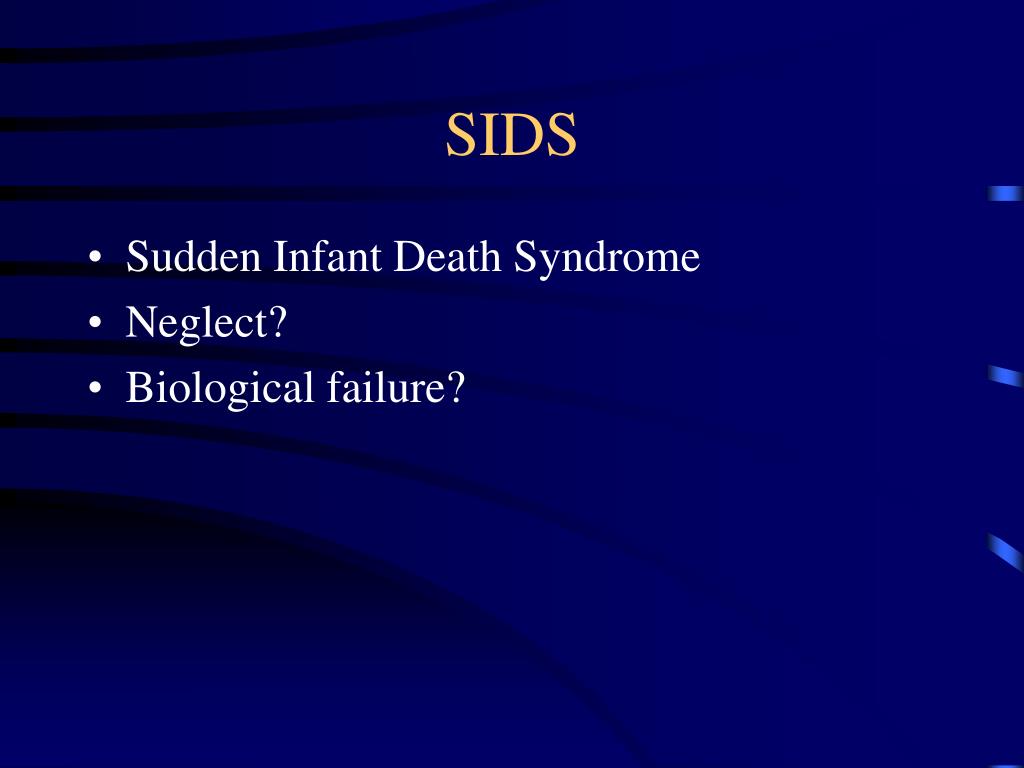 SIDS

• Sudden Infant Death Syndrome
• Neglect?
• Biological failure?